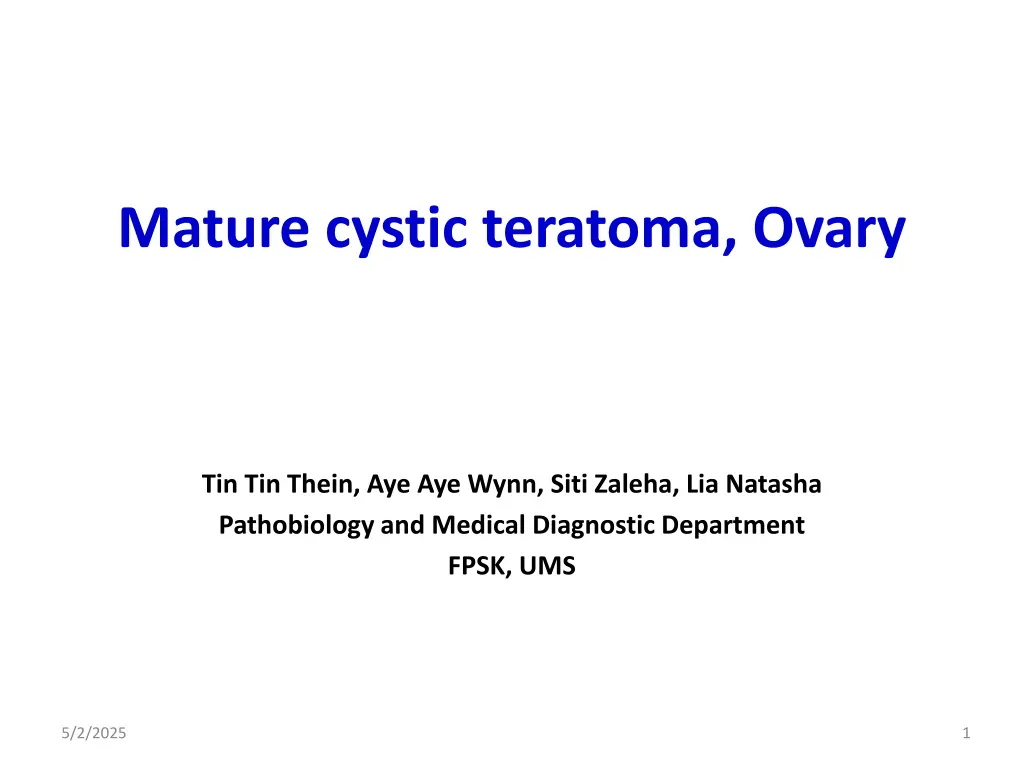 Mature cystic teratoma, Ovary

Tin Tin Thein, Aye Aye Wynn, Siti Zaleha, Lia Natasha
Pathobiology and Medical Diagnostic Department
FPSK, UMS

5/2/2025

1